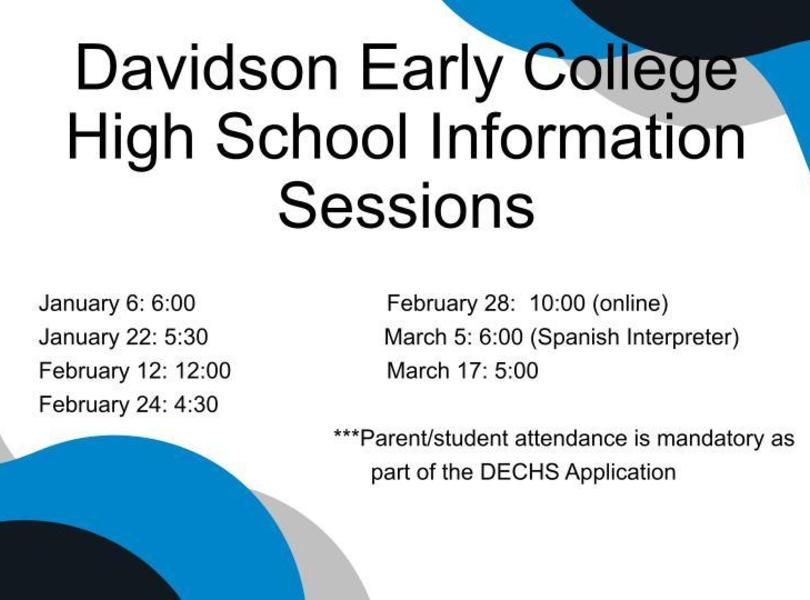 Davidson Early College High School Information Sessions

January 6: 6:00
January 22: 5:30
February 12: 12:00
February 24: 4:30

February 28: 10:00 (online)
March 5: 6:00 (Spanish Interpreter)
March 17: 5:00

***Parent/student attendance is mandatory as part of the DECHS Application